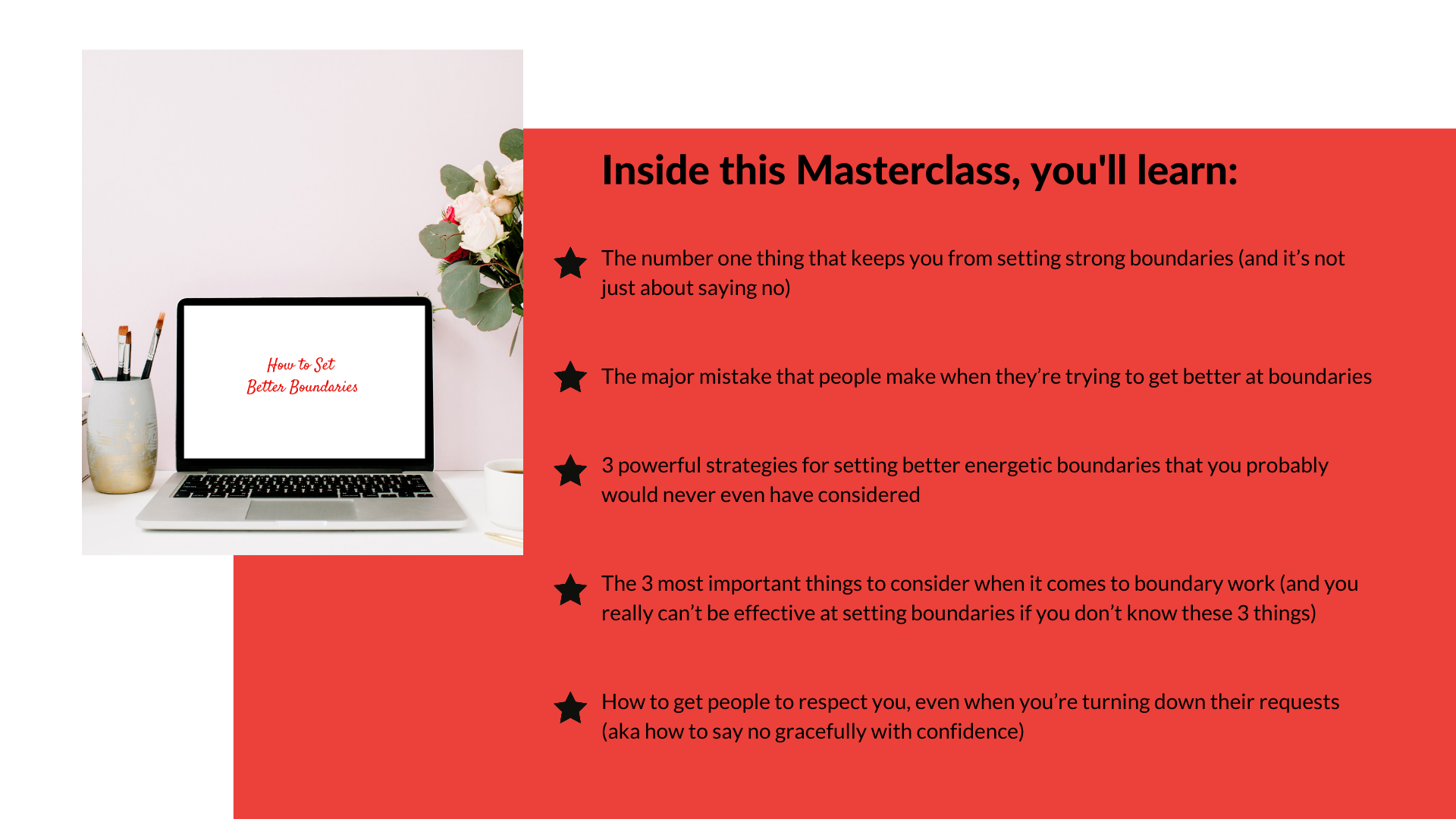 How to Set
Better Boundaries

Inside this Masterclass, you'll learn:

The number one thing that keeps you from setting strong boundaries (and it's not just about saying no)

The major mistake that people make when they're trying to get better at boundaries

3 powerful strategies for setting better energetic boundaries that you probably would never even have considered

The 3 most important things to consider when it comes to boundary work (and you really can't be effective at setting boundaries if you don't know these 3 things)

How to get people to respect you, even when you're turning down their requests (aka how to say no gracefully with confidence)